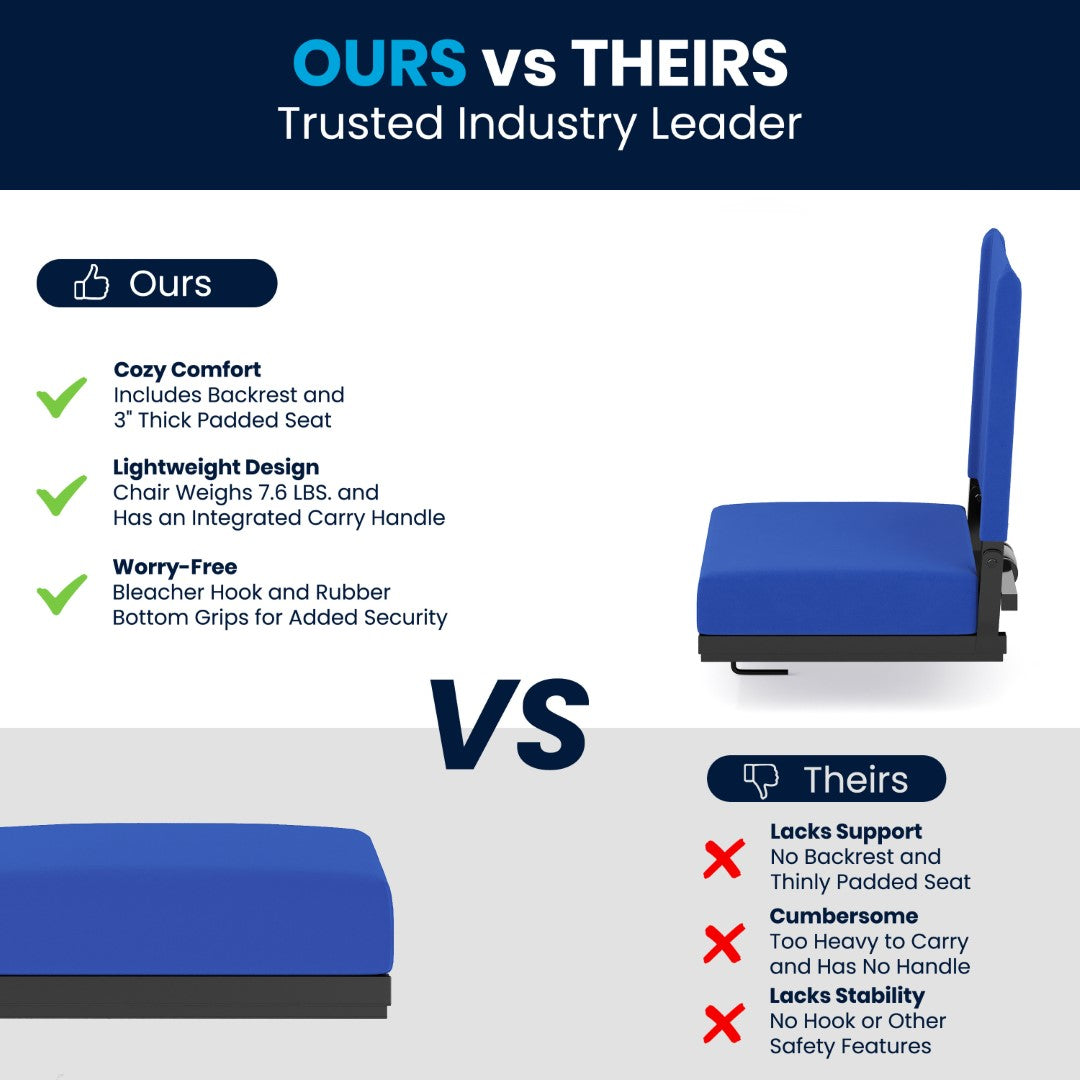 OURS vs THEIRS
Trusted Industry Leader

Ours

Cozy Comfort
Includes Backrest and 3" Thick Padded Seat

Lightweight Design
Chair Weighs 7.6 LBS. and Has an Integrated Carry Handle

Worry-Free
Bleacher Hook and Rubber Bottom Grips for Added Security

VS

Theirs

Lacks Support
No Backrest and Thinly Padded Seat

Cumbersome
Too Heavy to Carry and Has No Handle

Lacks Stability
No Hook or Other Safety Features